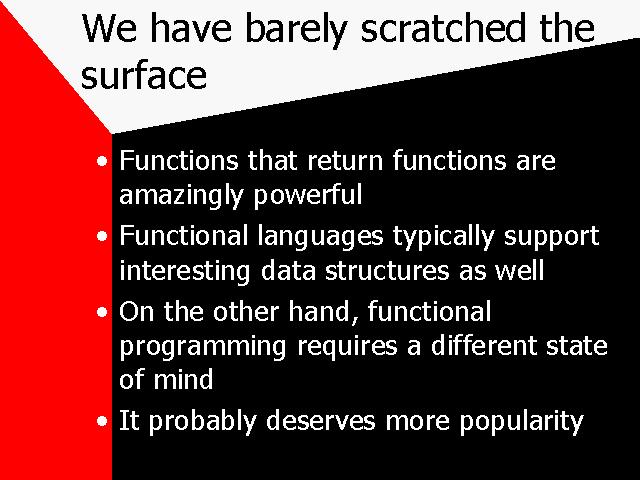 We have barely scratched the surface

• Functions that return functions are amazingly powerful
• Functional languages typically support interesting data structures as well
• On the other hand, functional programming requires a different state of mind
• It probably deserves more popularity